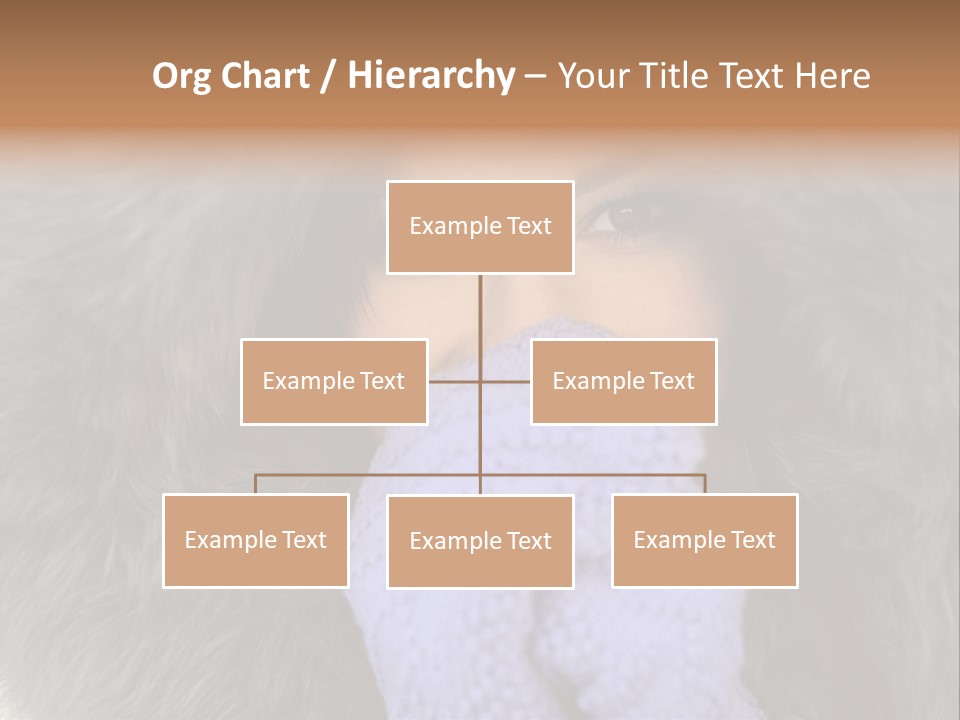 Org Chart / Hierarchy – Your Title Text Here

Example Text

Example Text

Example Text

Example Text

Example Text

Example Text